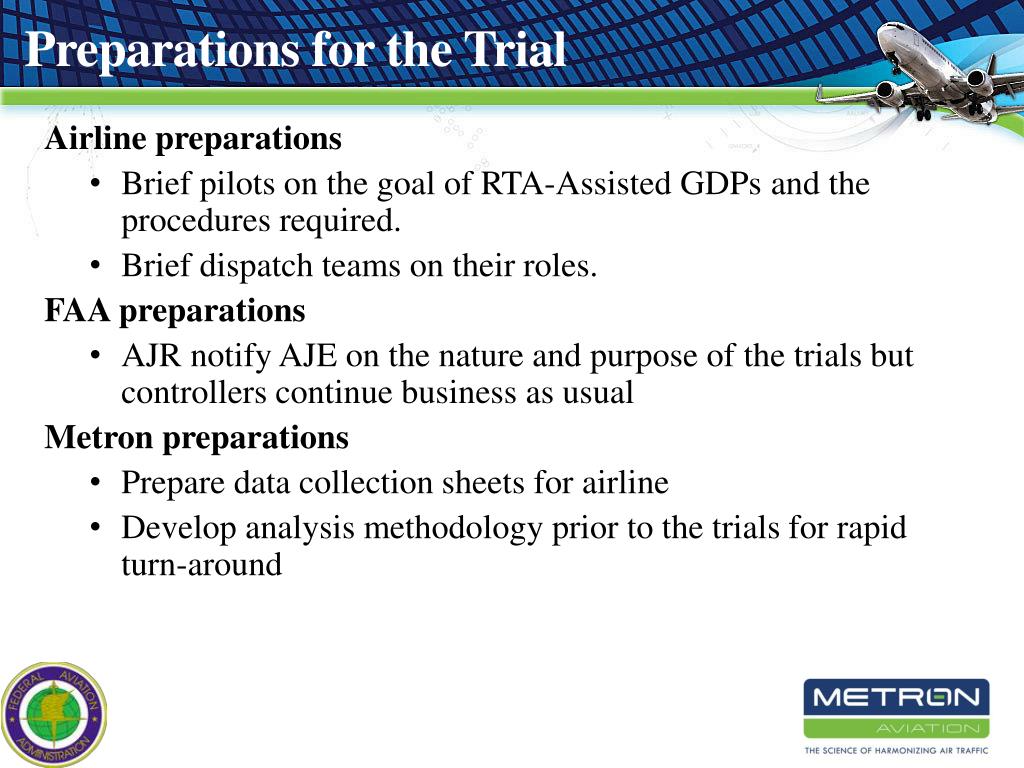 Preparations for the Trial

Airline preparations

• Brief pilots on the goal of RTA-Assisted GDPs and the procedures required.

• Brief dispatch teams on their roles.

FAA preparations

• AJR notify AJE on the nature and purpose of the trials but controllers continue business as usual

Metron preparations

• Prepare data collection sheets for airline

• Develop analysis methodology prior to the trials for rapid turn-around

FEDERAL AVIATION ADMINISTRATION

METRON AVIATION

THE SCIENCE OF HARMONIZING AIR TRAFFIC